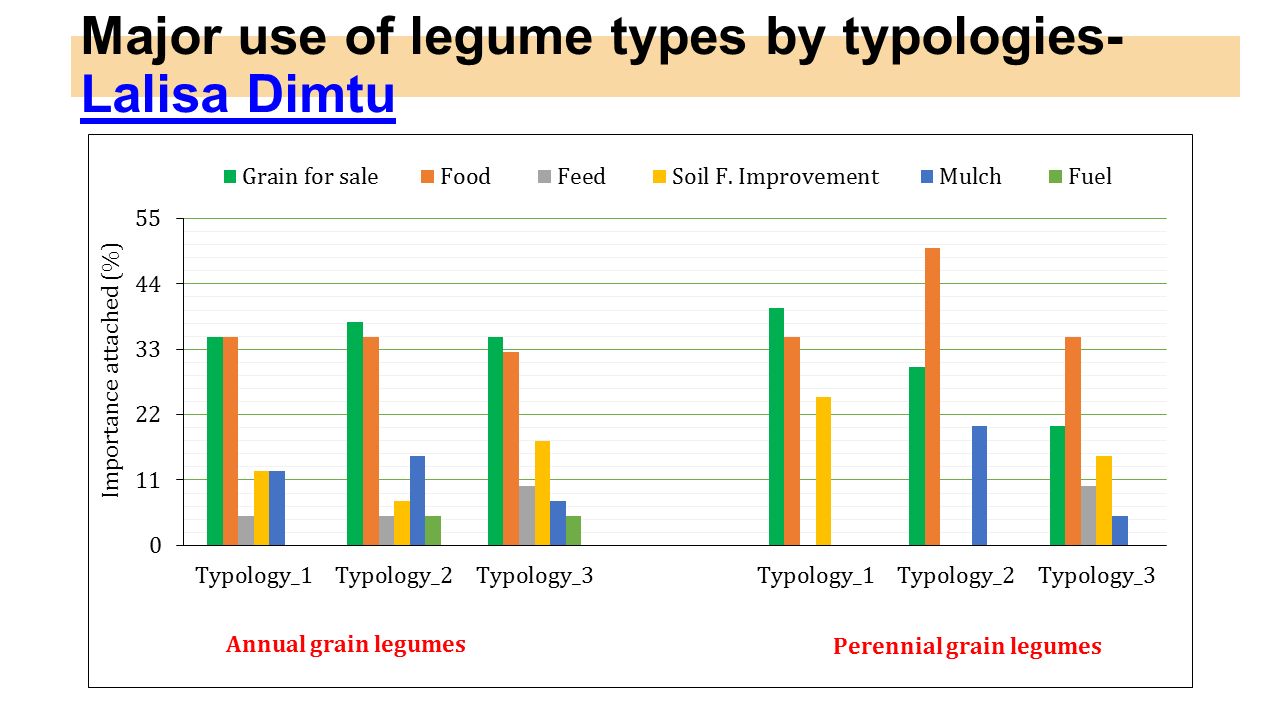 Major use of legume types by typologies- Lalisa Dimtu

Grain for sale
Food
Feed
Soil F. Improvement
Mulch
Fuel

Importance attached (%)

55
44
33
22
11
0

Typology_1
Typology_2
Typology_3
Typology_1
Typology_2
Typology_3

Annual grain legumes

Perennial grain legumes